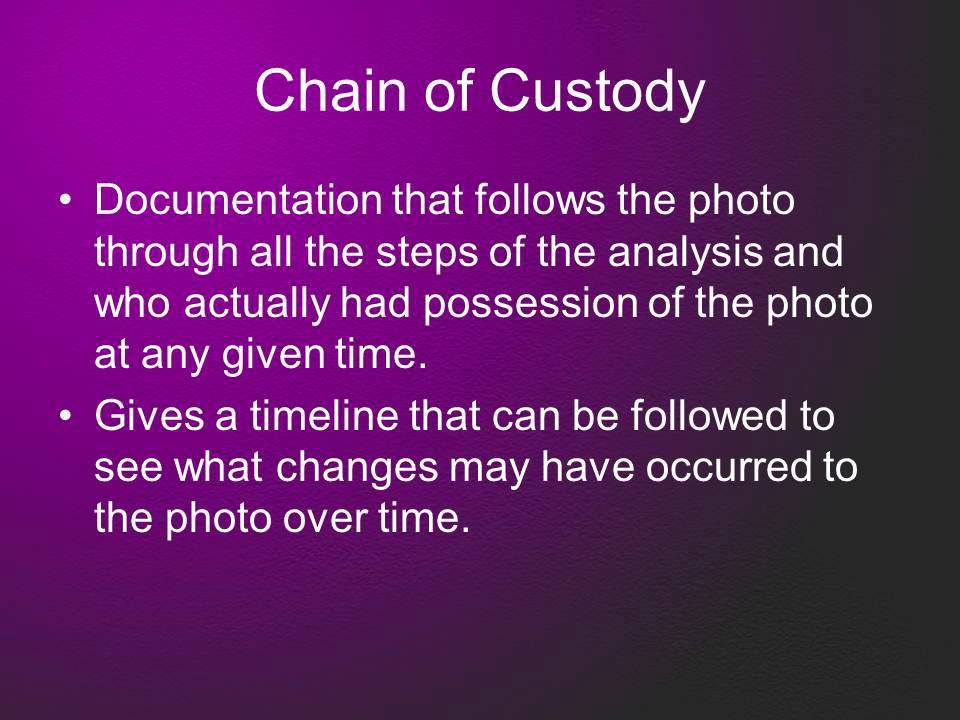 Chain of Custody

• Documentation that follows the photo through all the steps of the analysis and who actually had possession of the photo at any given time.

• Gives a timeline that can be followed to see what changes may have occurred to the photo over time.